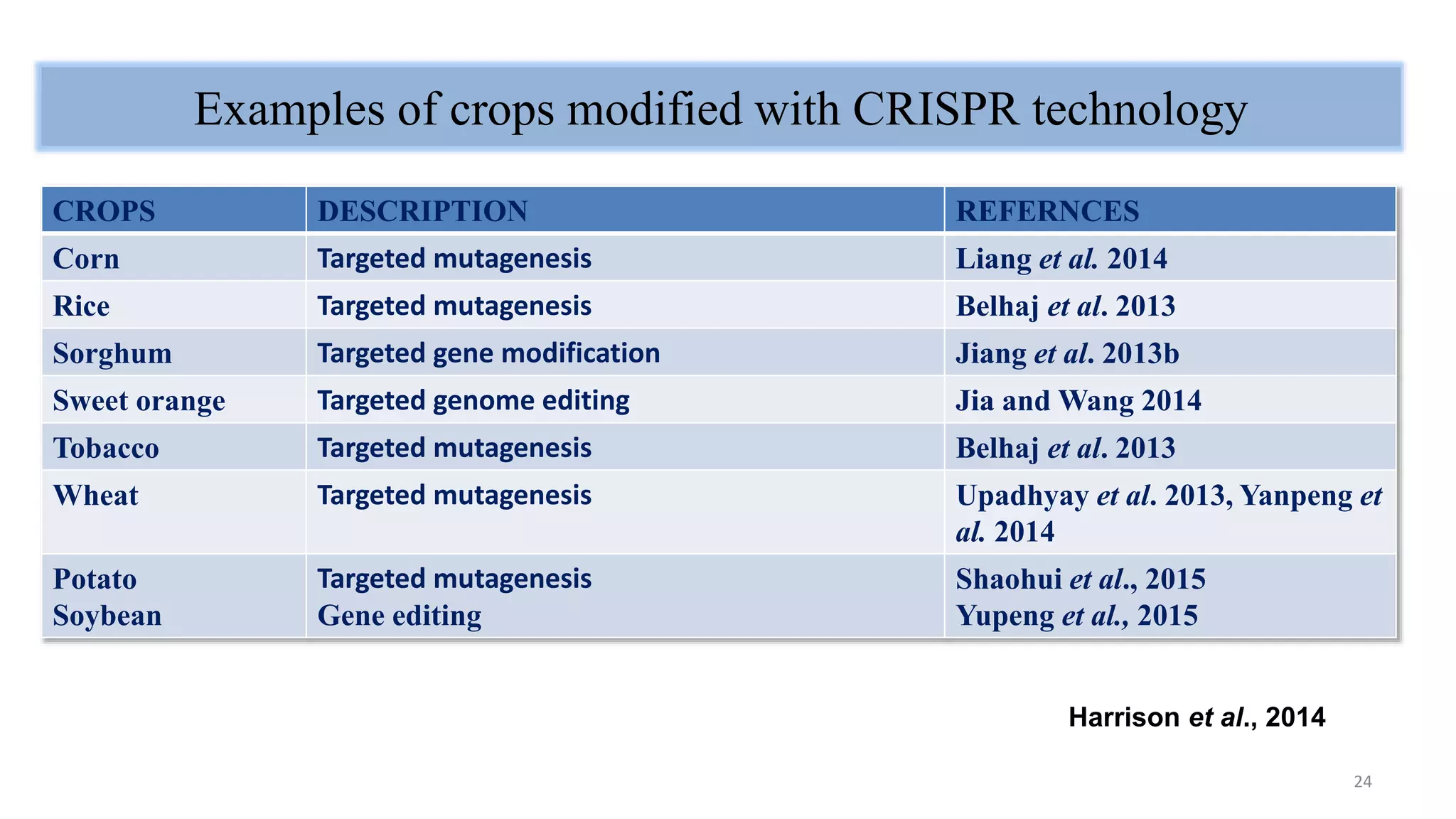 Examples of crops modified with CRISPR technology

| CROPS | DESCRIPTION | REFERNCES |
|---|---|---|
| Corn | Targeted mutagenesis | Liang et al. 2014 |
| Rice | Targeted mutagenesis | Belhaj et al. 2013 |
| Sorghum | Targeted gene modification | Jiang et al. 2013b |
| Sweet orange | Targeted genome editing | Jia and Wang 2014 |
| Tobacco | Targeted mutagenesis | Belhaj et al. 2013 |
| Wheat | Targeted mutagenesis | Upadhyay et al. 2013, Yanpeng et al. 2014 |
| Potato Soybean | Targeted mutagenesis Gene editing | Shaohui et al., 2015 Yupeng et al., 2015 |

Harrison et al., 2014

24